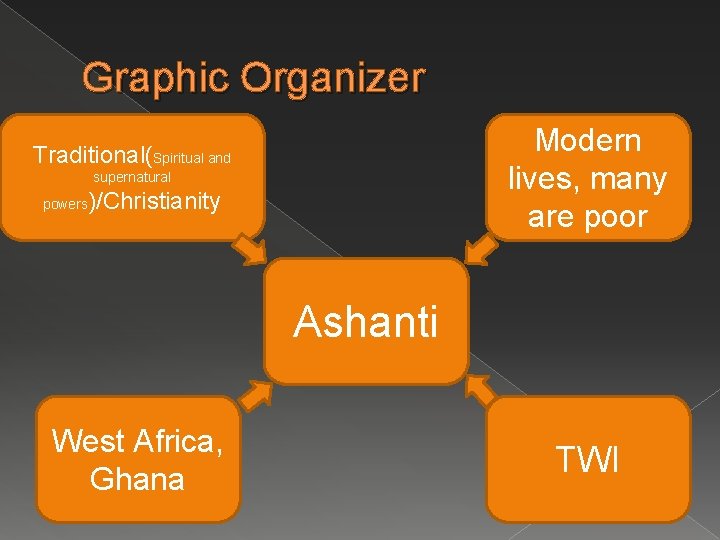 Graphic Organizer

Traditional(Spiritual and supernatural powers)/Christianity

Modern lives, many are poor

Ashanti

West Africa, Ghana

TWI